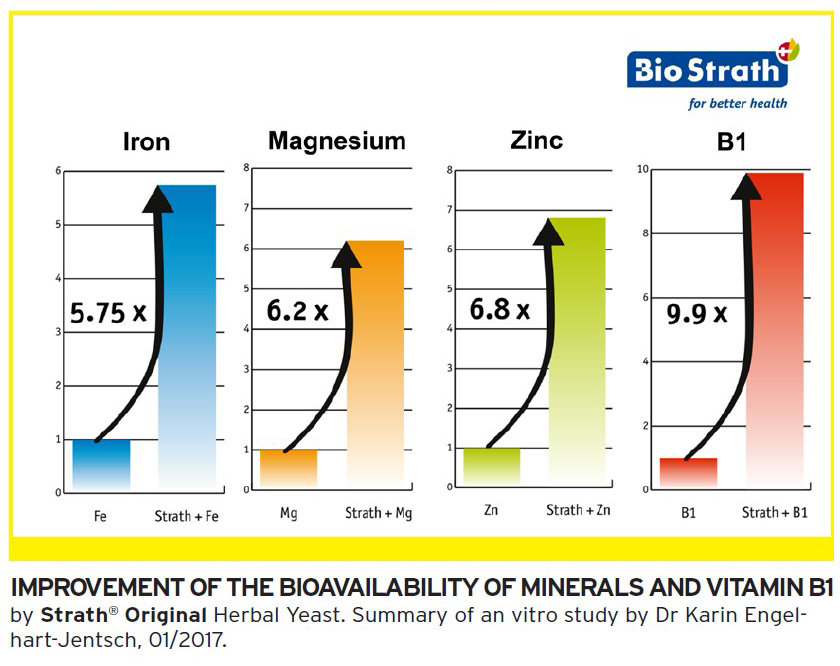 Bio Strath
for better health

Iron

6
5
4
3
2
1
0

5.75 x

Fe
Strath + Fe

Magnesium

8
7
6
5
4
3
2
1
0

6.2 x

Mg
Strath + Mg

Zinc

8
7
6
5
4
3
2
1
0

6.8 x

Zn
Strath + Zn

B1

10
8
6
4
2
0

9.9 x

B1
Strath + B1

IMPROVEMENT OF THE BIOAVAILABILITY OF MINERALS AND VITAMIN B1
by Strath® Original Herbal Yeast. Summary of an vitro study by Dr Karin Engelhart-Jentsch, 01/2017.